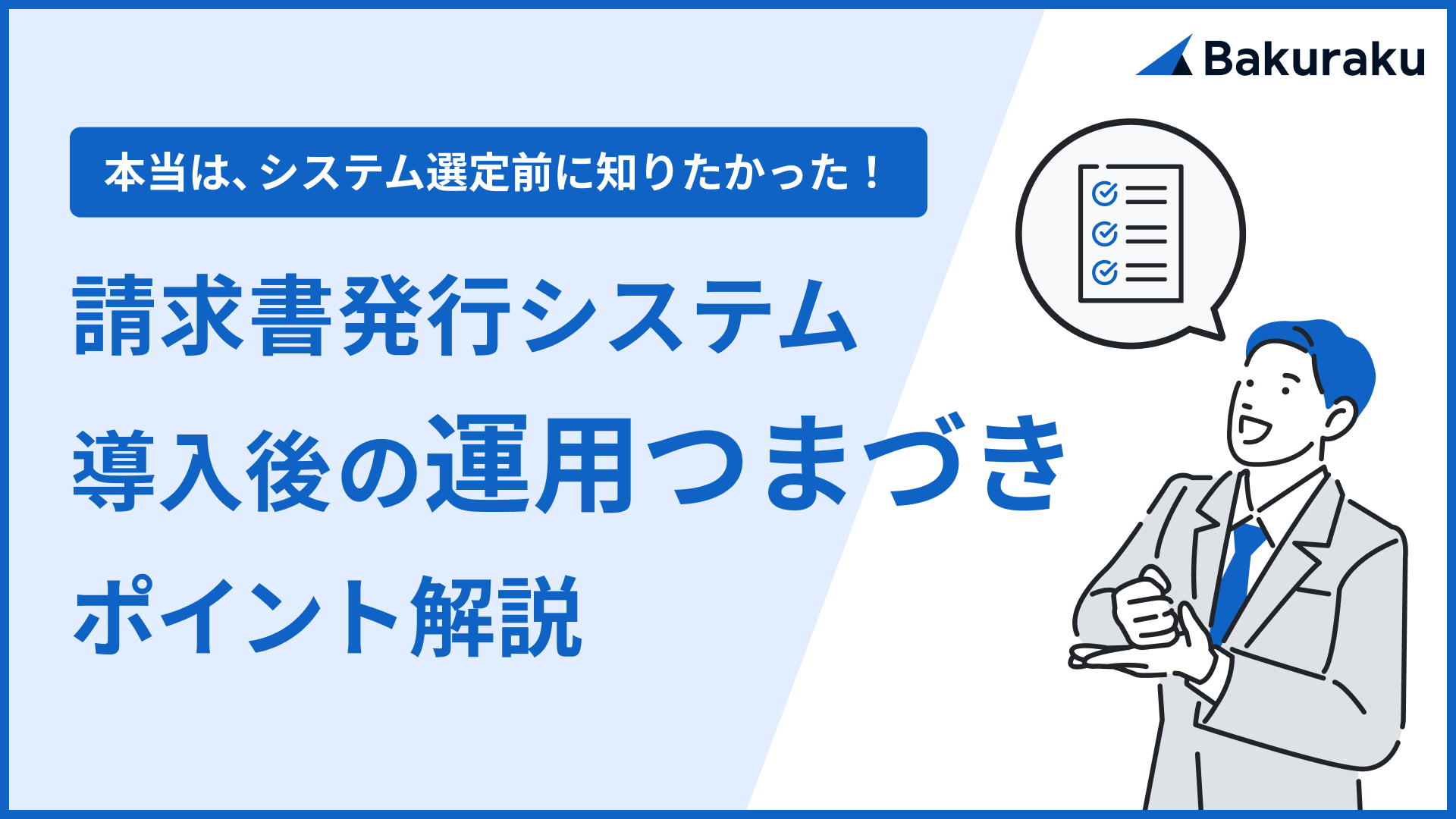 Bakuraku

本当は、システム選定前に知りたかった！

請求書発行システム
導入後の運用つまづき
ポイント解説